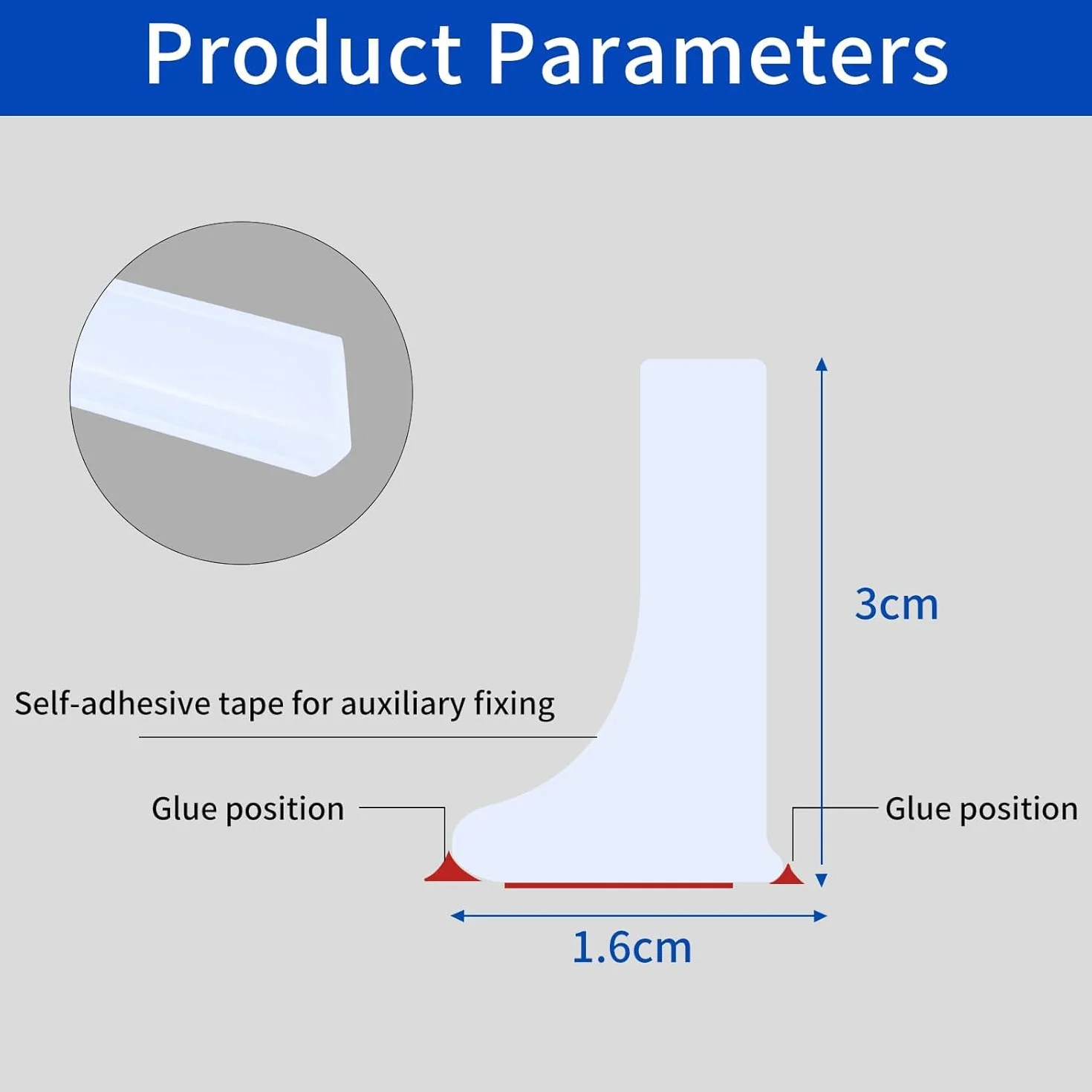 Product Parameters

3cm

Self-adhesive tape for auxiliary fixing

Glue position

Glue position

1.6cm